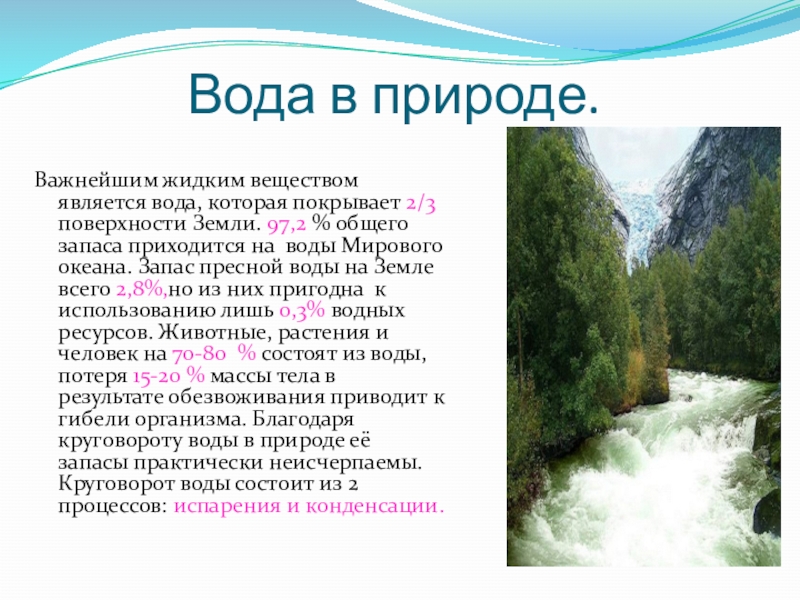 Вода в природе.

Важнейшим жидким веществом является вода, которая покрывает 2/3 поверхности Земли. 97,2 % общего запаса приходится на воды Мирового океана. Запас пресной воды на Земле всего 2,8%,но из них пригодна к использованию лишь 0,3% водных ресурсов. Животные, растения и человек на 70-80 % состоят из воды, потеря 15-20 % массы тела в результате обезвоживания приводит к гибели организма. Благодаря круговороту воды в природе её запасы практически неисчерпаемы. Круговорот воды состоит из 2 процессов: испарения и конденсации.